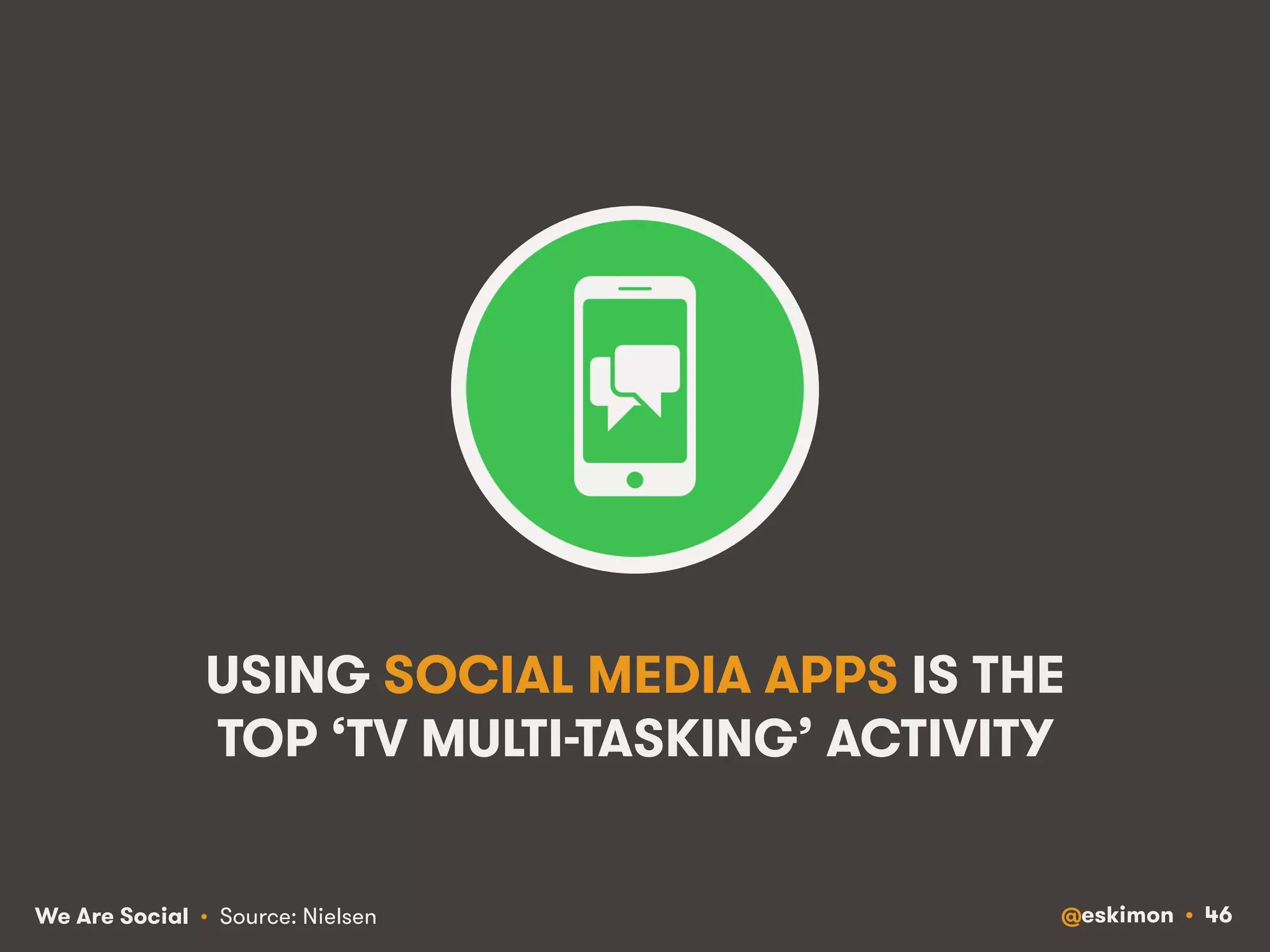 USING SOCIAL MEDIA APPS IS THE TOP ‘TV MULTI-TASKING’ ACTIVITY

We Are Social • Source: Nielsen

@eskimon • 46